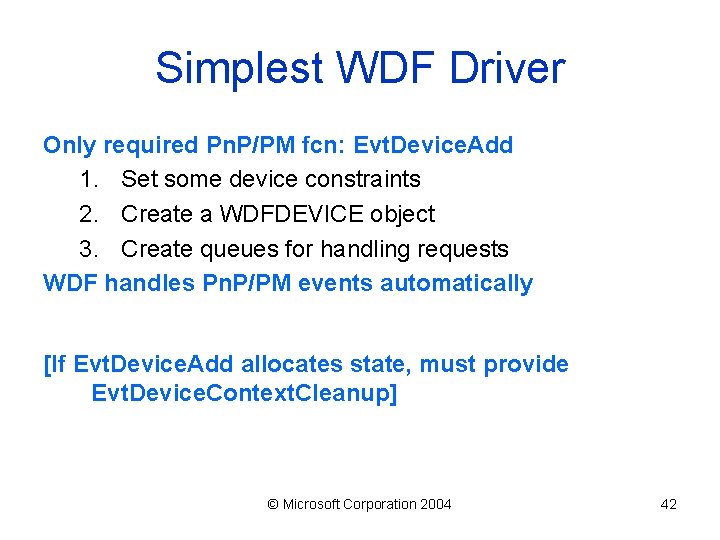 Simplest WDF Driver

Only required PnP/PM fcn: EvtDeviceAdd

1. Set some device constraints
2. Create a WDFDEVICE object
3. Create queues for handling requests

WDF handles PnP/PM events automatically

[If EvtDeviceAdd allocates state, must provide EvtDeviceContextCleanup]

© Microsoft Corporation 2004

42